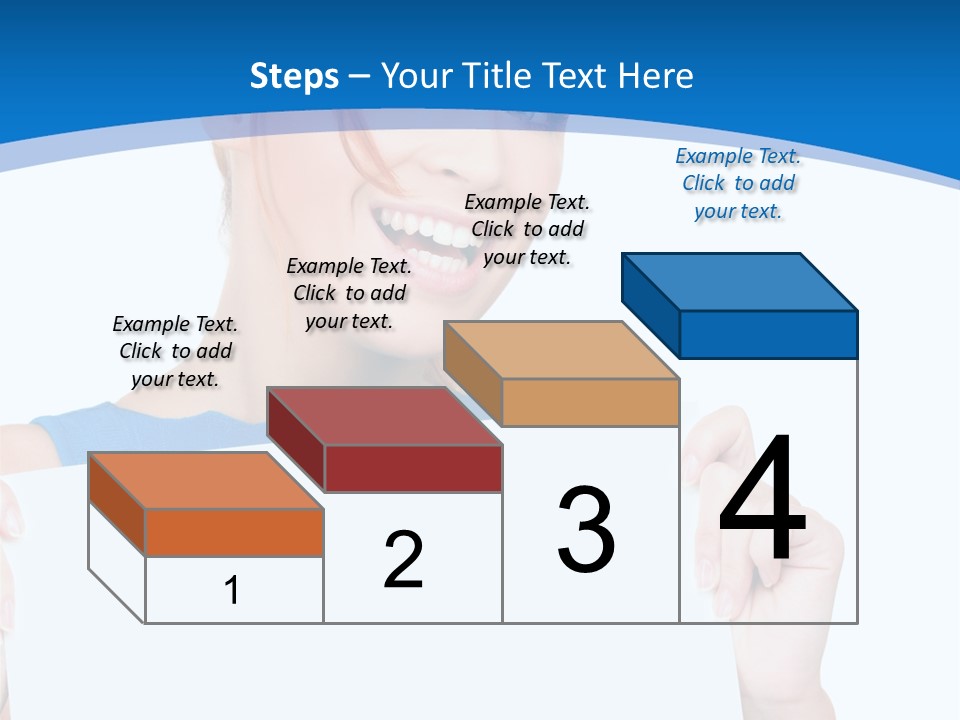 Steps – Your Title Text Here

Example Text. Click to add your text.

Example Text. Click to add your text.

Example Text. Click to add your text.

Example Text. Click to add your text.

1

2

3

4